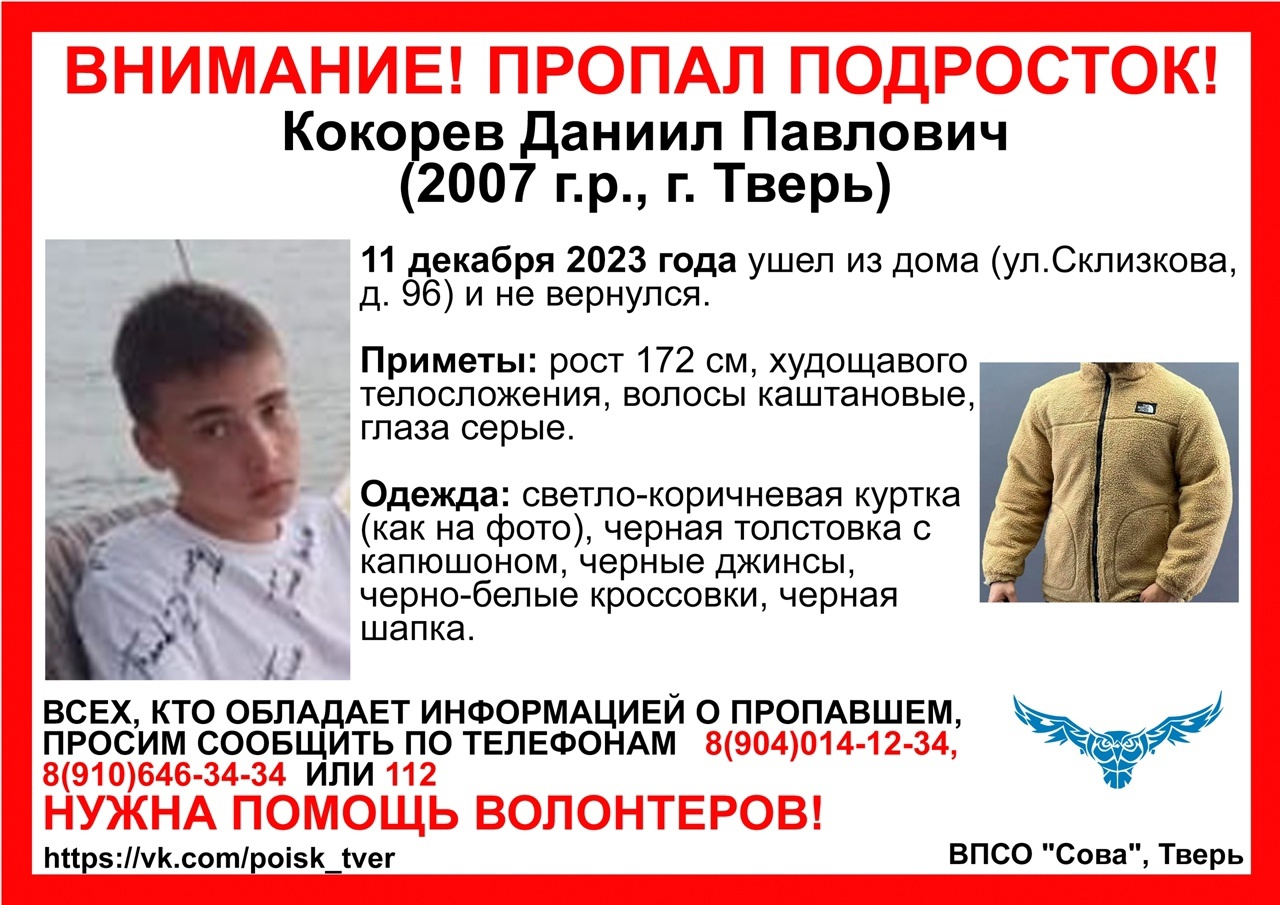 ВНИМАНИЕ! ПРОПАЛ ПОДРОСТОК!
Кокорев Даниил Павлович
(2007 г.р., г. Тверь)

11 декабря 2023 года ушел из дома (ул.Склизкова, д. 96) и не вернулся.

Приметы: рост 172 см, худощавого телосложения, волосы каштановые, глаза серые.

Одежда: светло-коричневая куртка (как на фото), черная толстовка с капюшоном, черные джинсы, черно-белые кроссовки, черная шапка.

ВСЕХ, КТО ОБЛАДАЕТ ИНФОРМАЦИЕЙ О ПРОПАВШЕМ, ПРОСИМ СООБЩИТЬ ПО ТЕЛЕФОНАМ 8(904)014-12-34, 8(910)646-34-34 ИЛИ 112

НУЖНА ПОМОЩЬ ВОЛОНТЕРОВ!

https://vk.com/poisk_tver

ВПСО "Сова", Тверь